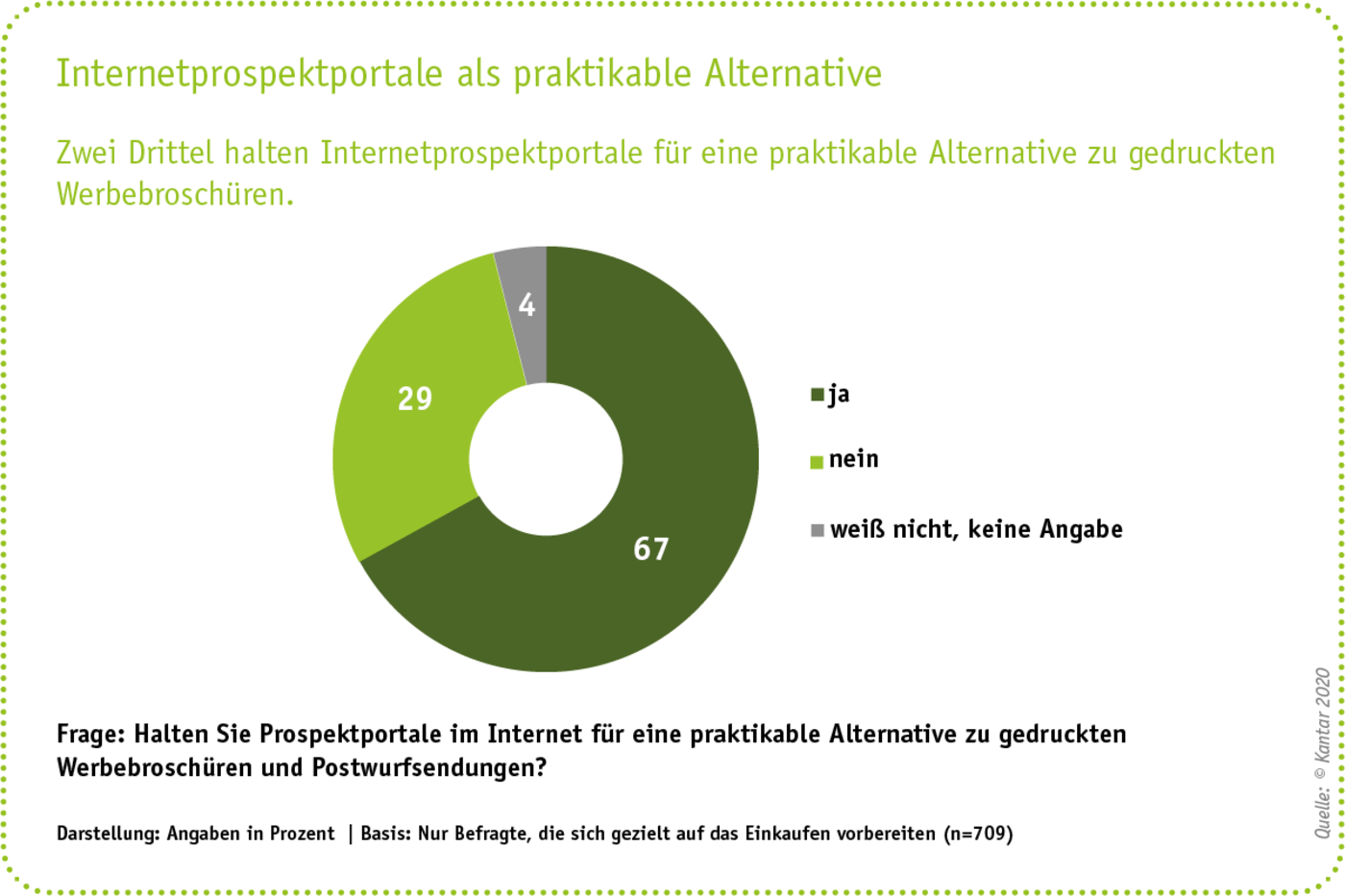 Internetprospektportale als praktikable Alternative

Zwei Drittel halten Internetprospektportale für eine praktikable Alternative zu gedruckten Werbebroschüren.

4

29

67

ja

nein

weiß nicht, keine Angabe

Frage: Halten Sie Prospektportale im Internet für eine praktikable Alternative zu gedruckten Werbebroschüren und Postwurfsendungen?

Darstellung: Angaben in Prozent | Basis: Nur Befragte, die sich gezielt auf das Einkaufen vorbereiten (n=709)

Quelle: © Kantar 2020